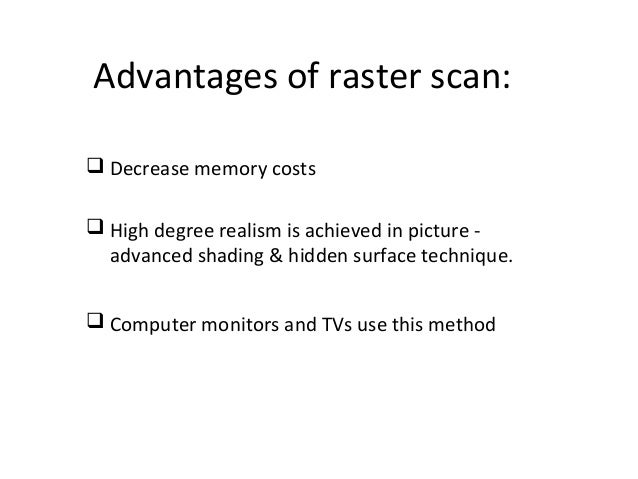 Advantages of raster scan:

❑ Decrease memory costs

❑ High degree realism is achieved in picture - advanced shading & hidden surface technique.

❑ Computer monitors and TVs use this method